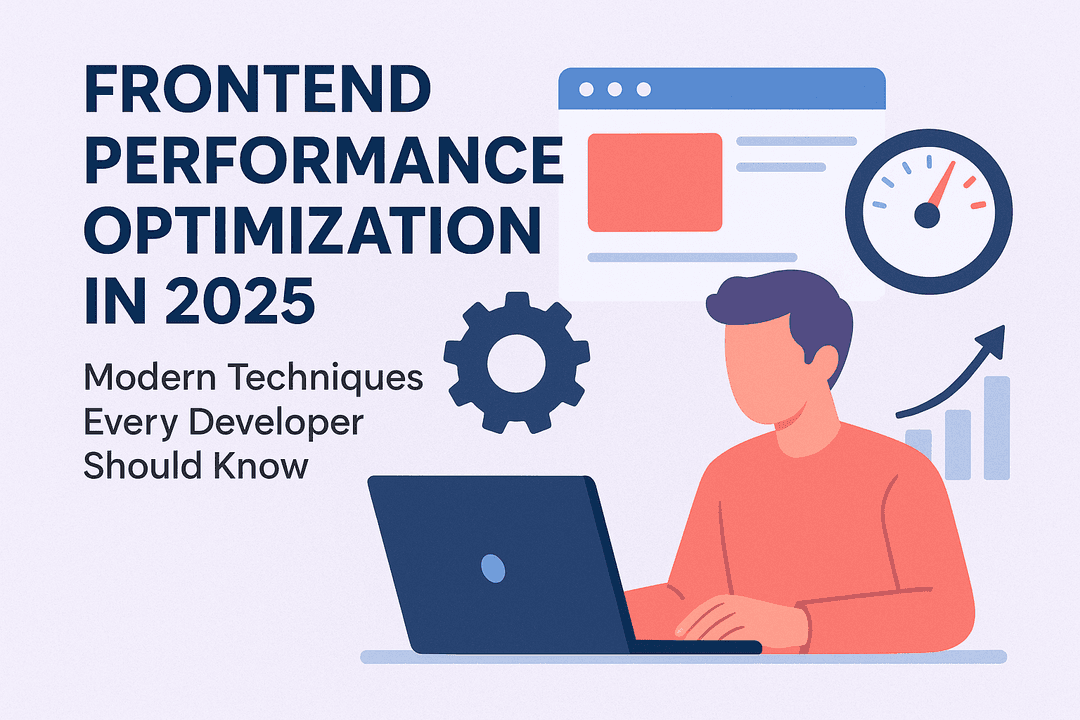 FRONTEND PERFORMANCE OPTIMIZATION IN 2025

Modern Techniques Every Developer Should Know